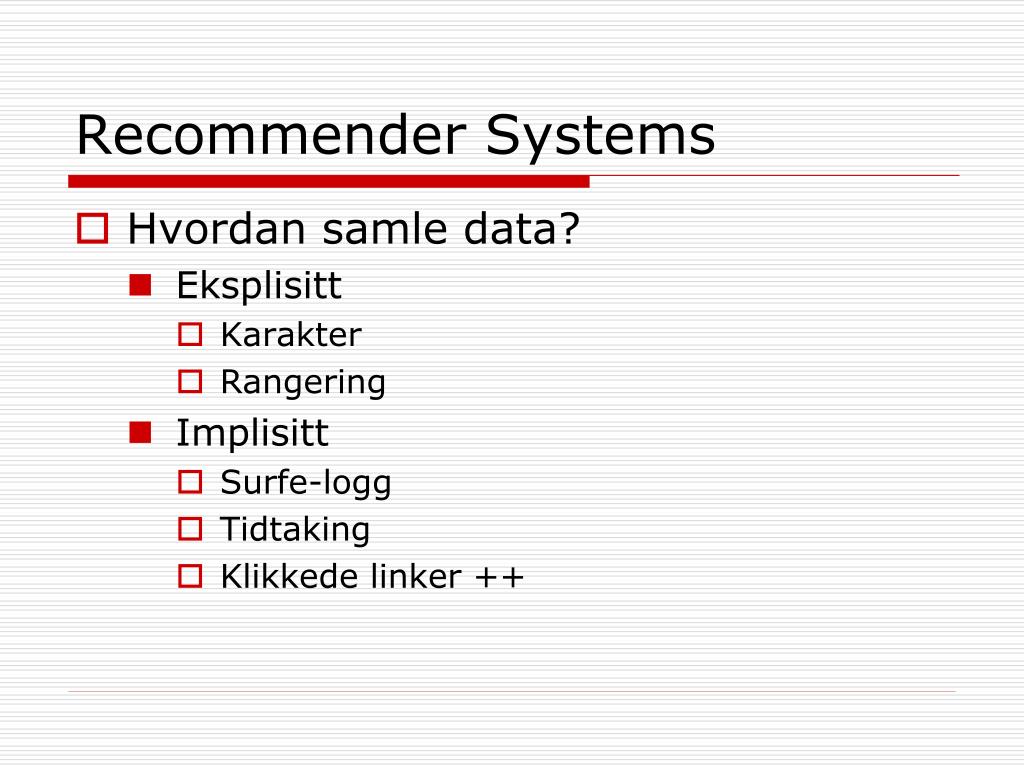 Recommender Systems

Hvordan samle data?

Eksplisitt

Karakter

Rangering

Implisitt

Surfe-logg

Tidtaking

Klikkede linker ++